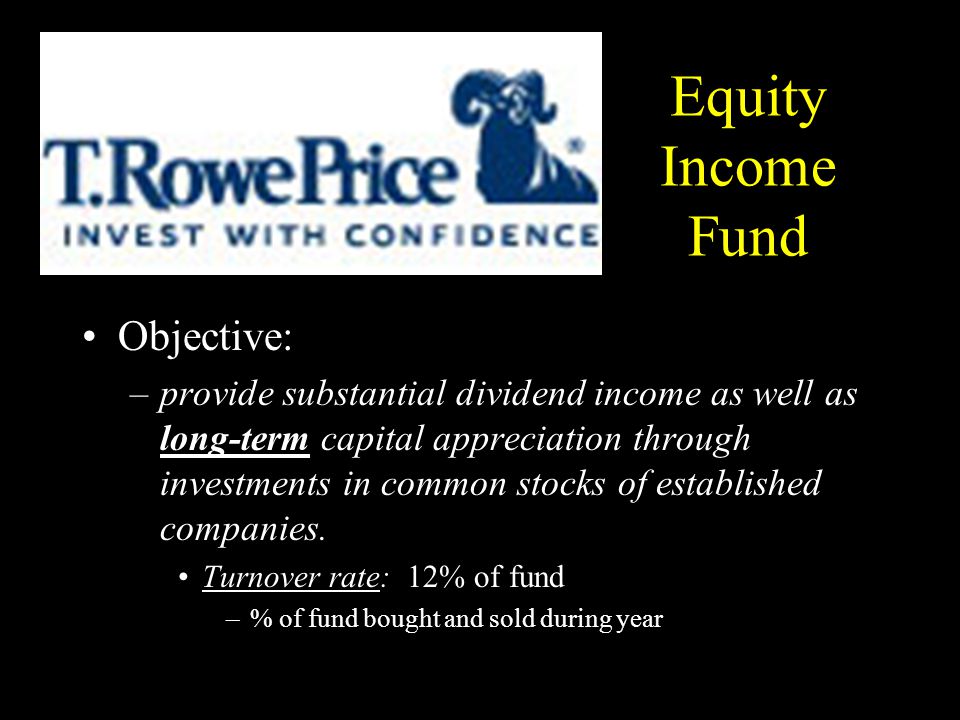 T.RowePrice®
INVEST WITH CONFIDENCE

Equity Income Fund

• Objective:
– provide substantial dividend income as well as long-term capital appreciation through investments in common stocks of established companies.
• Turnover rate: 12% of fund
– % of fund bought and sold during year